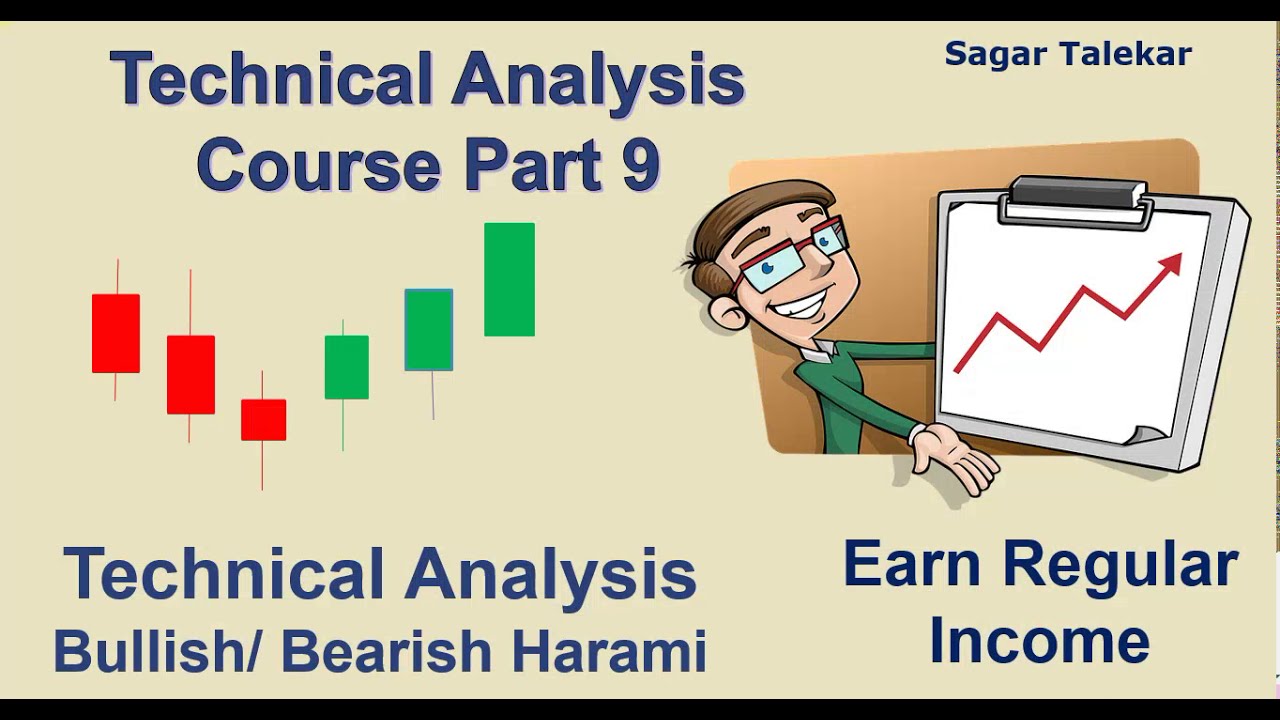 Technical Analysis
Course Part 9

Sagar Talekar

Technical Analysis
Bullish/ Bearish Harami

Earn Regular Income